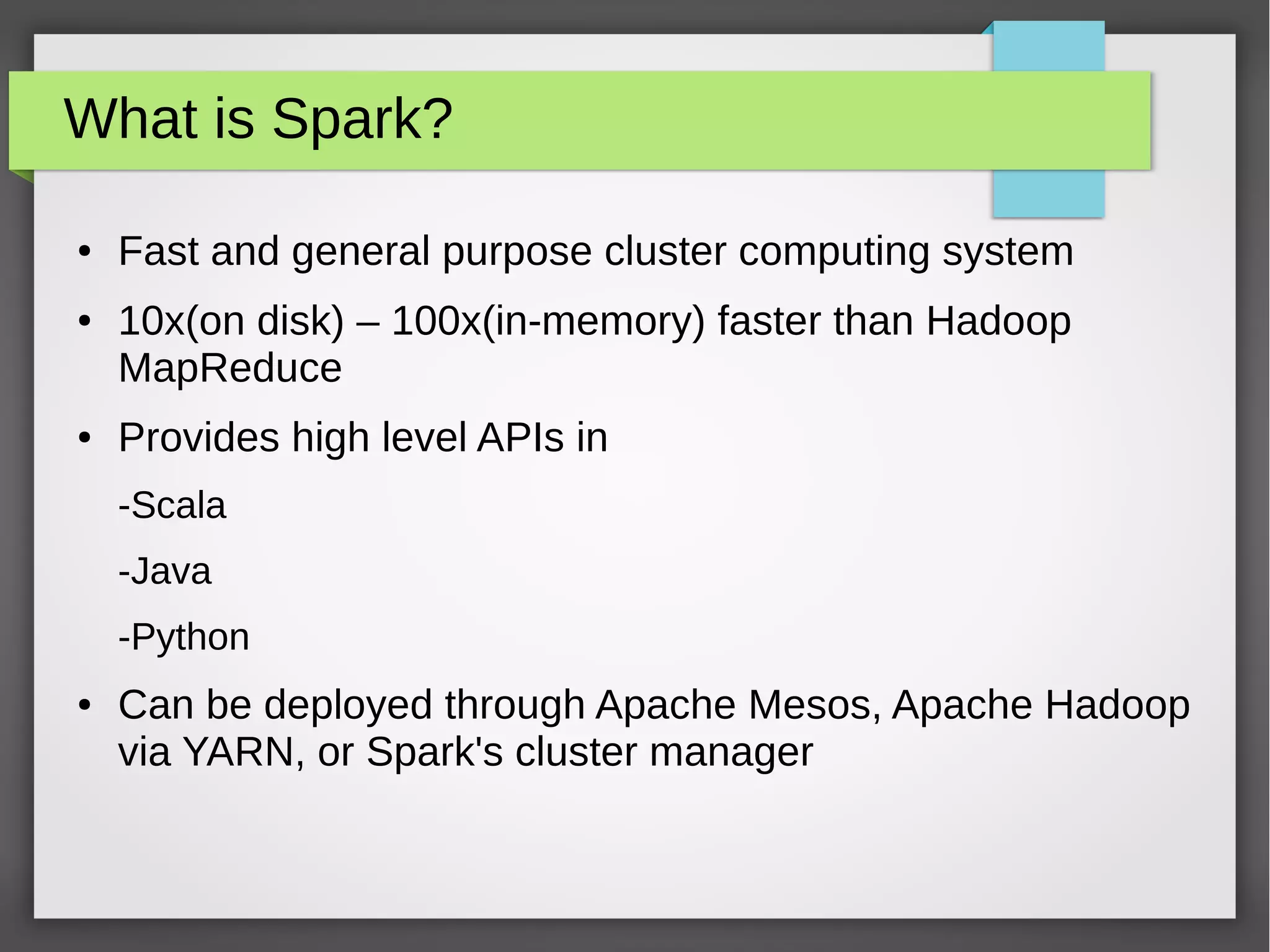 What is Spark?

• Fast and general purpose cluster computing system

• 10x(on disk) – 100x(in-memory) faster than Hadoop MapReduce

• Provides high level APIs in

-Scala

-Java

-Python

• Can be deployed through Apache Mesos, Apache Hadoop via YARN, or Spark's cluster manager